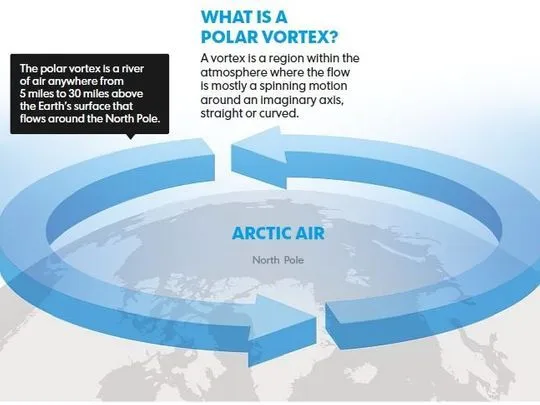 WHAT IS A POLAR VORTEX?

A vortex is a region within the atmosphere where the flow is mostly a spinning motion around an imaginary axis, straight or curved.

The polar vortex is a river of air anywhere from 5 miles to 30 miles above the Earth's surface that flows around the North Pole.

ARCTIC AIR

North Pole